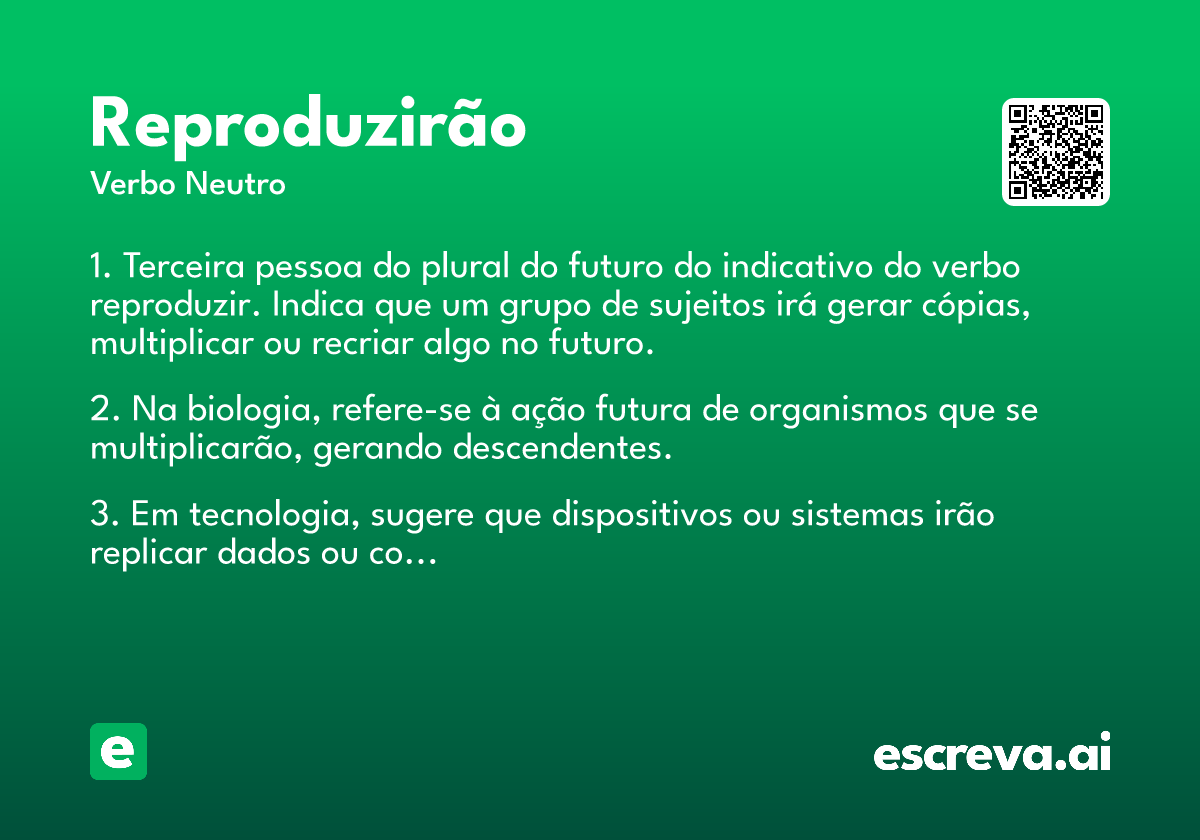 Reproduzirão
Verbo Neutro

1. Terceira pessoa do plural do futuro do indicativo do verbo reproduzir. Indica que um grupo de sujeitos irá gerar cópias, multiplicar ou recriar algo no futuro.

2. Na biologia, refere-se à ação futura de organismos que se multiplicarão, gerando descendentes.

3. Em tecnologia, sugere que dispositivos ou sistemas irão replicar dados ou co...

e

escreva.ai